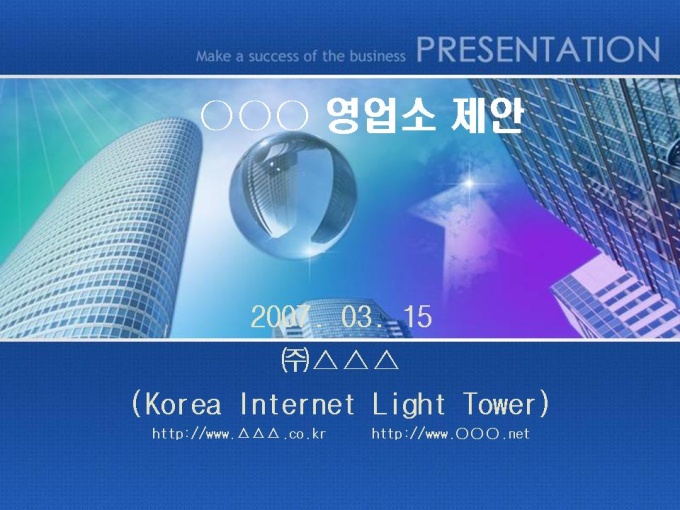 Make a success of the business PRESENTATION

○○○ 영업소 제안

2007. 03. 15

㈜△△△

(Korea Internet Light Tower)

http://www.△△△.co.kr http://www.○○○.net